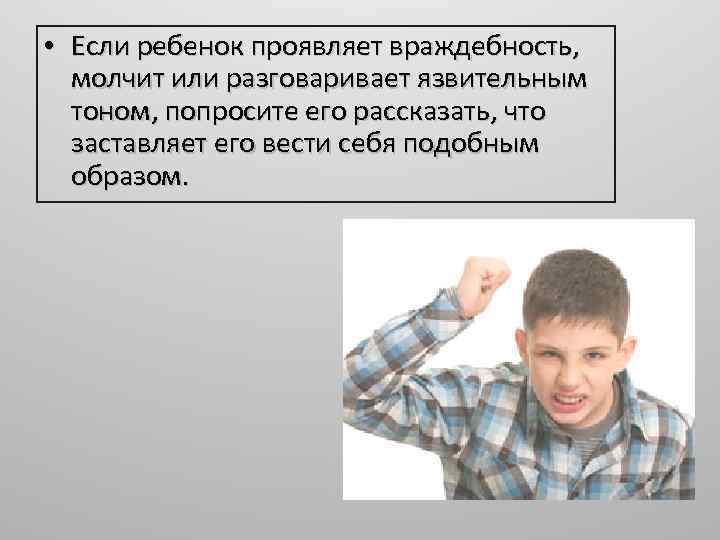 • Если ребенок проявляет враждебность, молчит или разговаривает язвительным тоном, попросите его рассказать, что заставляет его вести себя подобным образом.